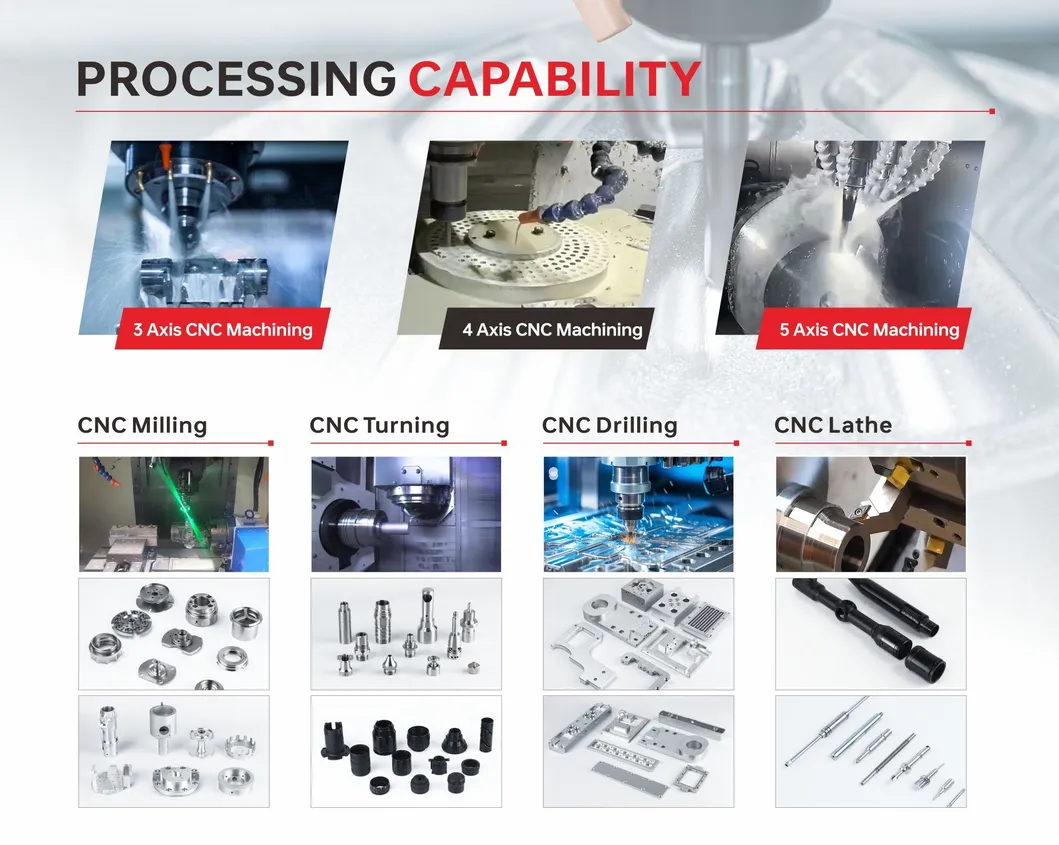 PROCESSING CAPABILITY

3 Axis CNC Machining

4 Axis CNC Machining

5 Axis CNC Machining

CNC Milling

CNC Turning

CNC Drilling

CNC Lathe